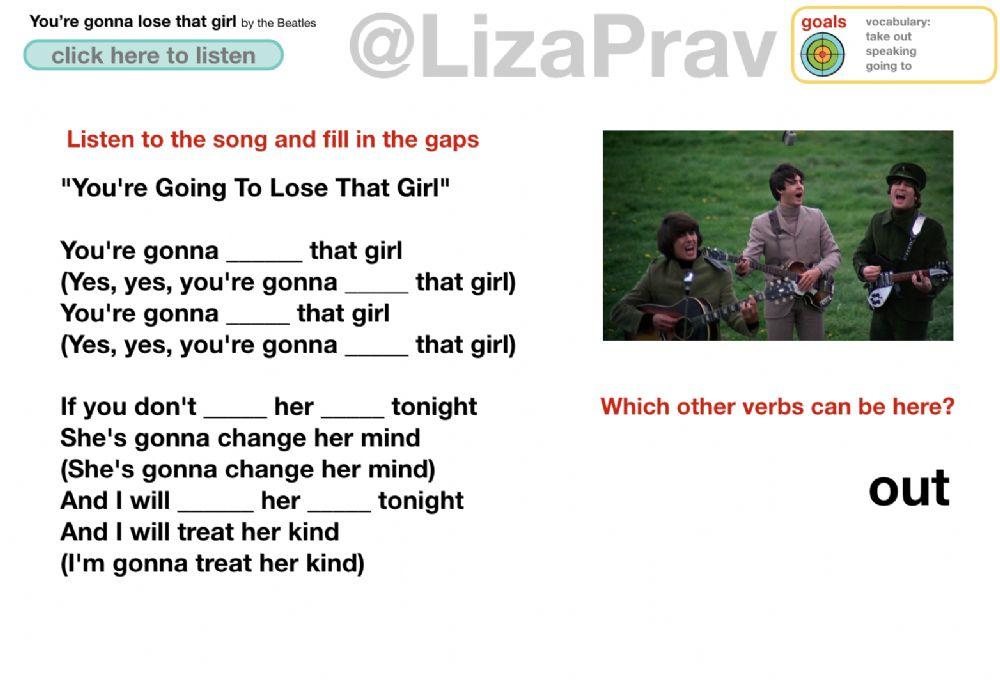 You're gonna lose that girl by the Beatles

click here to listen

@LizaPrav

goals

vocabulary:
take out
speaking
going to

Listen to the song and fill in the gaps

"You're Going To Lose That Girl"

You're gonna ______ that girl
(Yes, yes, you're gonna _____ that girl)
You're gonna _____ that girl
(Yes, yes, you're gonna _____ that girl)

If you don't _____ her _____ tonight
She's gonna change her mind
(She's gonna change her mind)
And I will ______ her _____ tonight
And I will treat her kind
(I'm gonna treat her kind)

Which other verbs can be here?

out